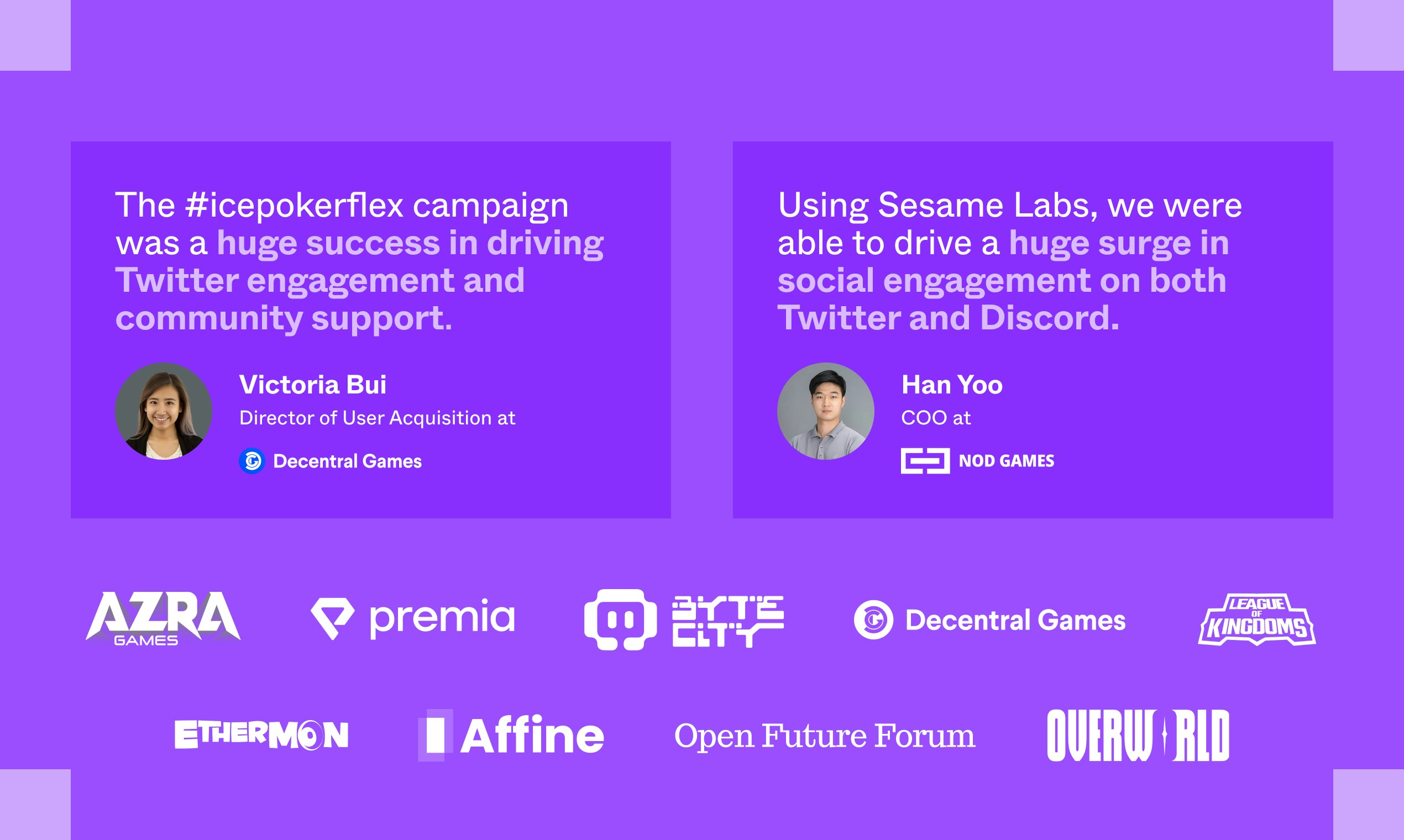 The #icepokerflex campaign was a huge success in driving Twitter engagement and community support.

Victoria Bui
Director of User Acquisition at
Decentral Games

Using Sesame Labs, we were able to drive a huge surge in social engagement on both Twitter and Discord.

Han Yoo
COO at
NOD GAMES

AZRA GAMES
premia
BYTE CITY
Decentral Games
LEAGUE OF KINGDOMS

ETHERMON
Affine
Open Future Forum
OVERWORLD